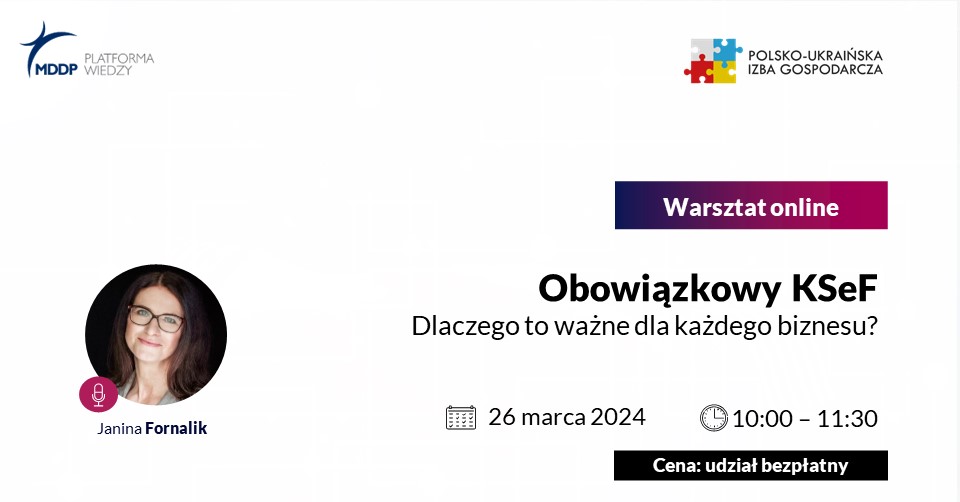 MDDP PLATFORMA WIEDZY

POLSKO-UKRAIŃSKA IZBA GOSPODARCZA

Warsztat online

Obowiązkowy KSeF
Dlaczego to ważne dla każdego biznesu?

Janina Fornalik

26 marca 2024

10:00 – 11:30

Cena: udział bezpłatny